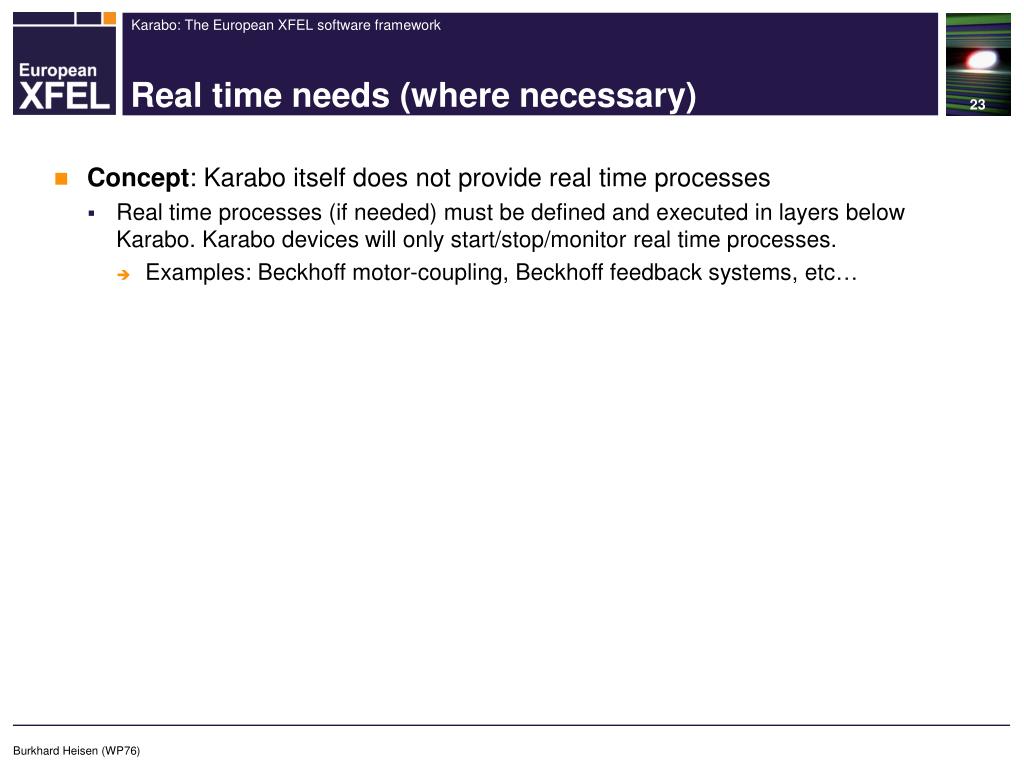 European XFEL

Karabo: The European XFEL software framework

Real time needs (where necessary)

23

Concept: Karabo itself does not provide real time processes

Real time processes (if needed) must be defined and executed in layers below Karabo. Karabo devices will only start/stop/monitor real time processes.

Examples: Beckhoff motor-coupling, Beckhoff feedback systems, etc…

Burkhard Heisen (WP76)